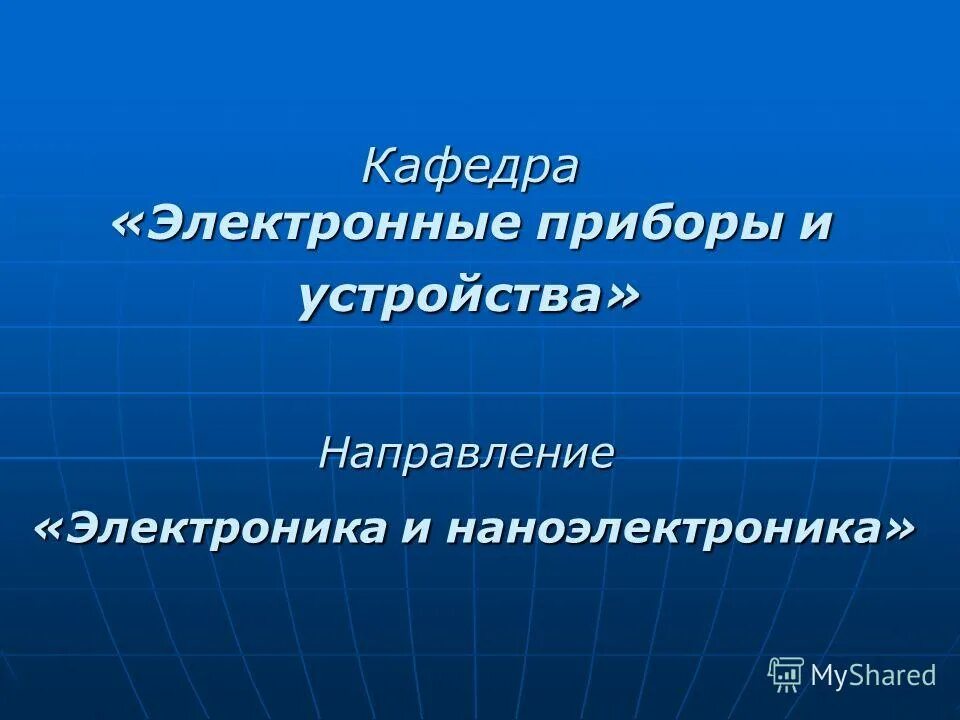 Кафедра
«Электронные приборы и устройства»

Направление
«Электроника и наноэлектроника»

MyShared